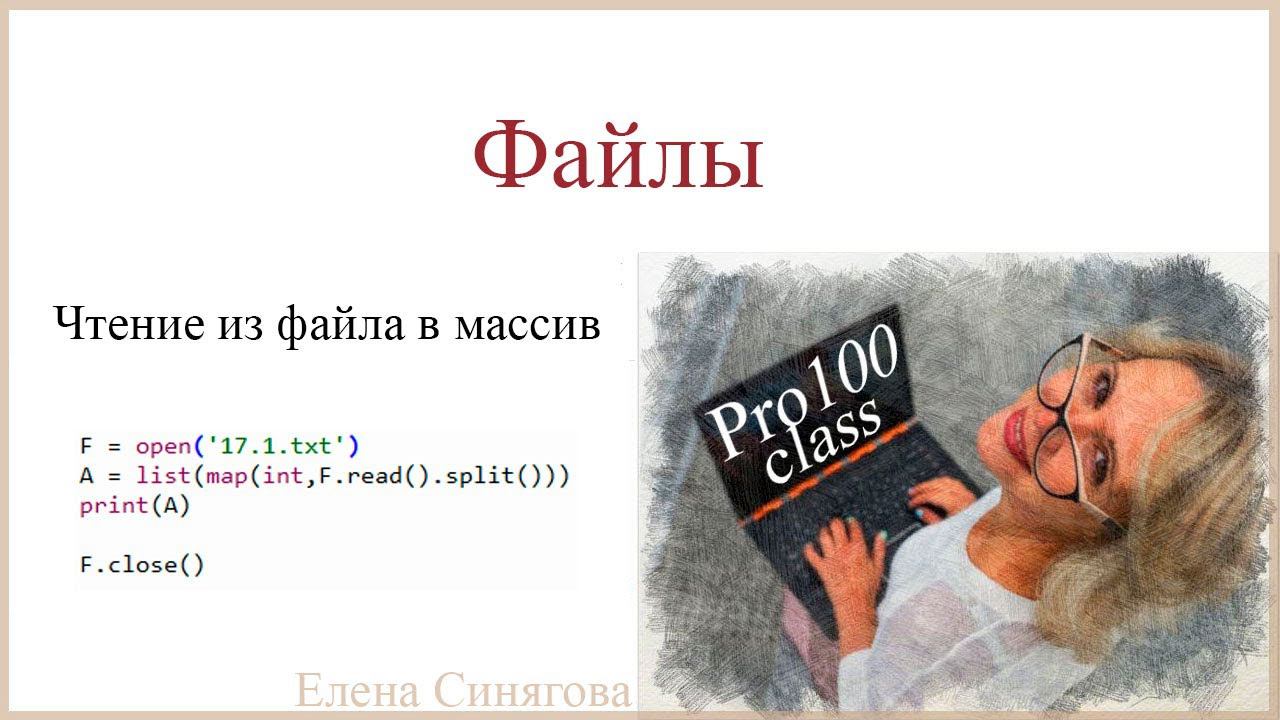 Файлы

Чтение из файла в массив

F = open('17.1.txt')
A = list(map(int,F.read().split()))
print(A)

F.close()

Pro100 class

Елена Синягова